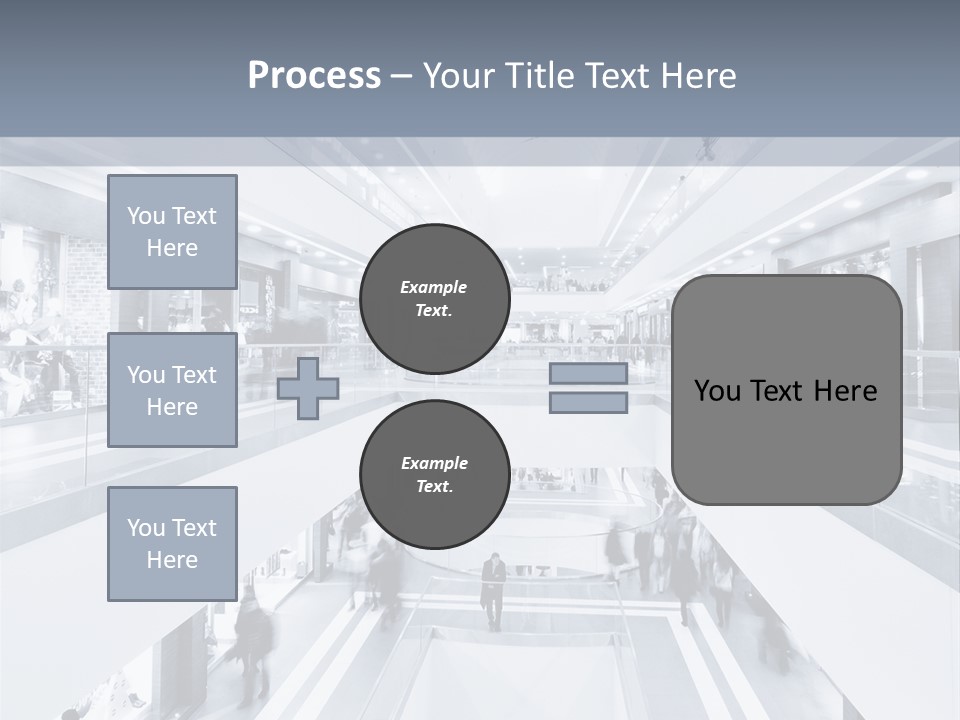 Process – Your Title Text Here

You Text Here

You Text Here

You Text Here

Example Text.

Example Text.

You Text Here